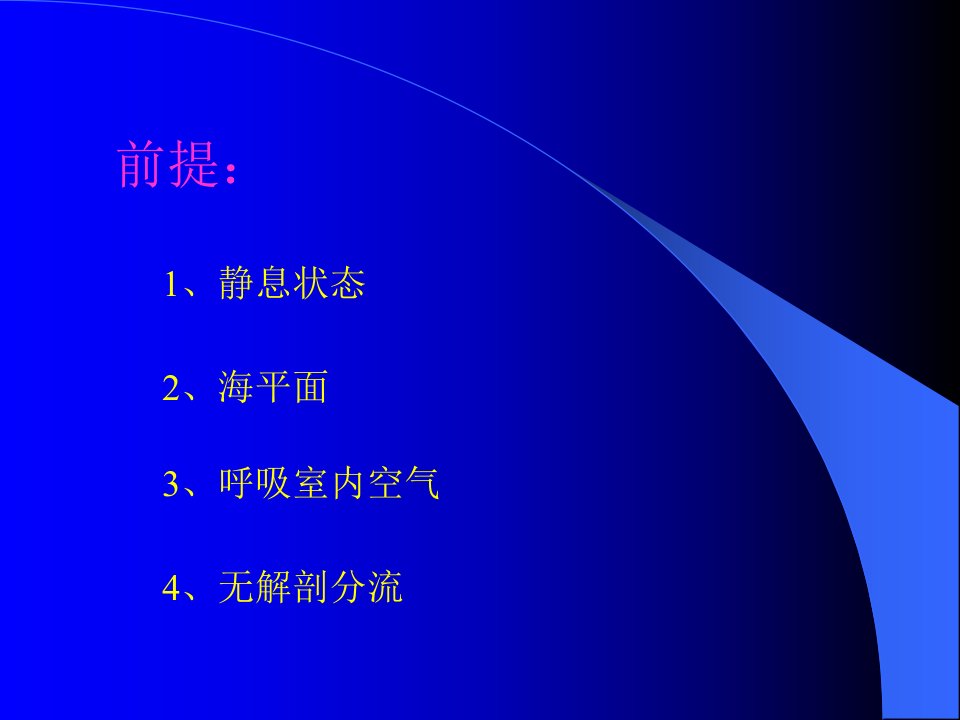 前提：

1、静息状态

2、海平面

3、呼吸室内空气

4、无解剖分流